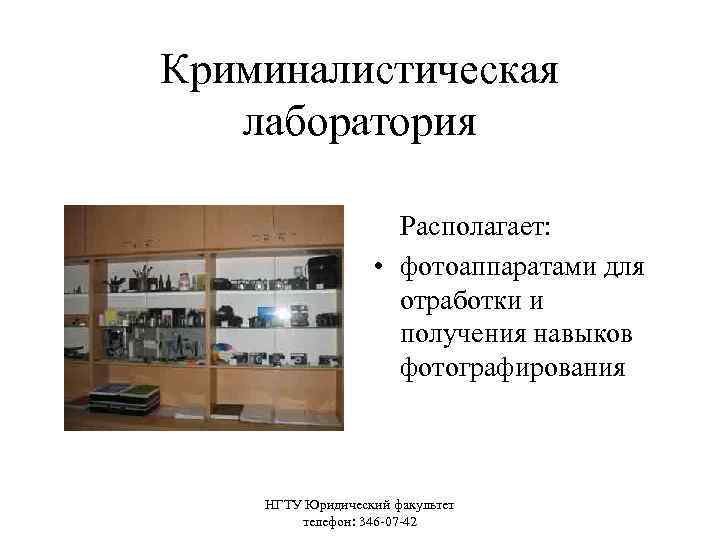 Криминалистическая лаборатория

Располагает:

• фотоаппаратами для отработки и получения навыков фотографирования

НГТУ Юридический факультет
телефон: 346-07-42